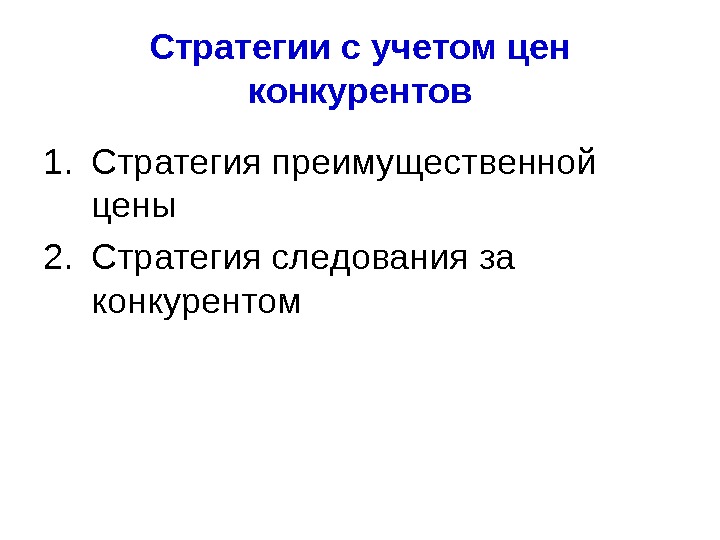 Стратегии с учетом цен конкурентов

1. Стратегия преимущественной цены
2. Стратегия следования за конкурентом